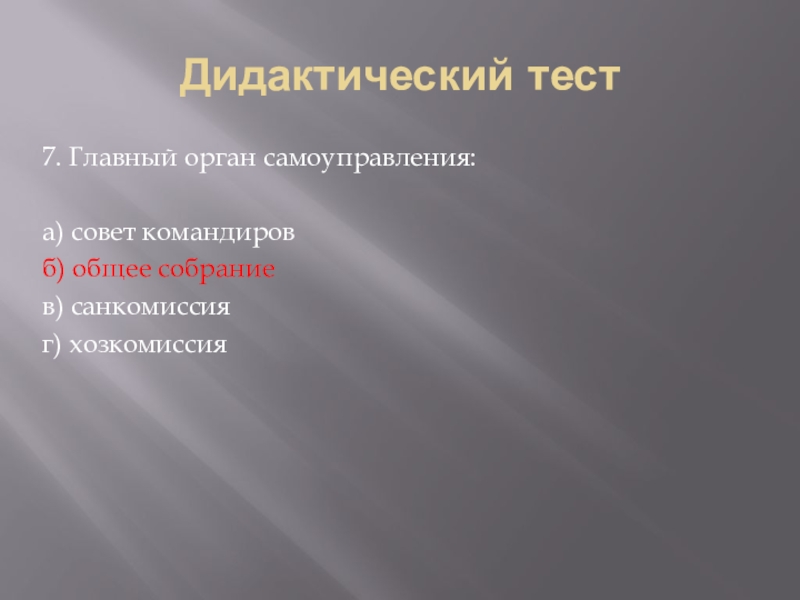 Дидактический тест

7. Главный орган самоуправления:

а) совет командиров
б) общее собрание
в) санкомиссия
г) хозкомиссия